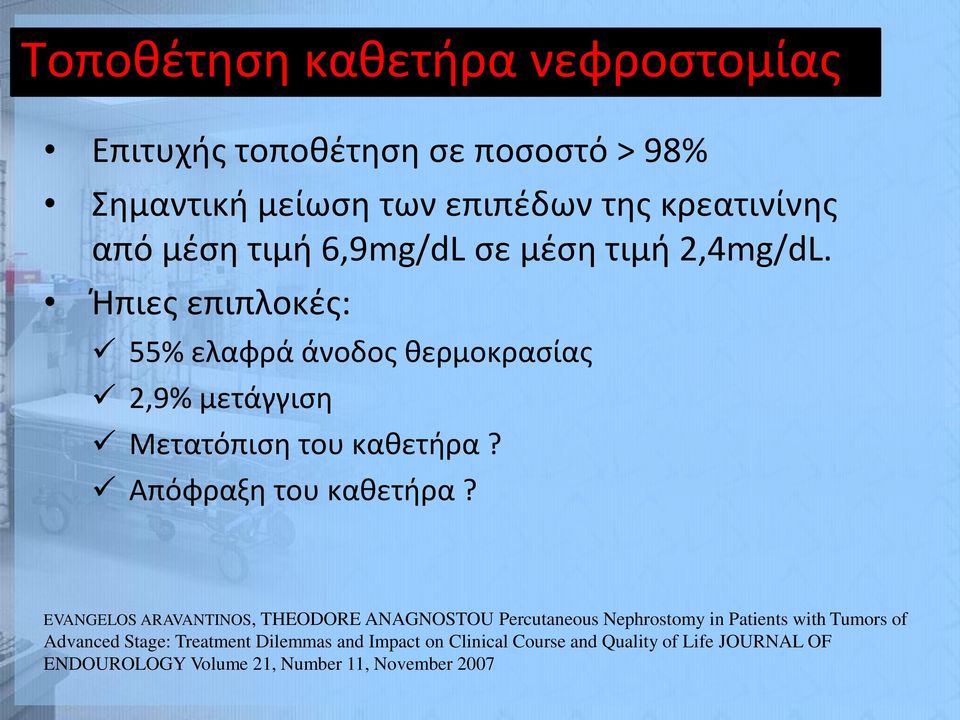 Τοποθέτηση καθετήρα νεφροστομίας

• Επιτυχής τοποθέτηση σε ποσοστό > 98%
• Σημαντική μείωση των επιπέδων της κρεατινίνης από μέση τιμή 6,9mg/dL σε μέση τιμή 2,4mg/dL.
• Ήπιες επιπλοκές:
✓ 55% ελαφρά άνοδος θερμοκρασίας
✓ 2,9% μετάγγιση
✓ Μετατόπιση του καθετήρα ?
✓ Απόφραξη του καθετήρα ?

EVANGELOS ARAVANTINOS, THEODORE ANAGNOSTOU Percutaneous Nephrostomy in Patients with Tumors of Advanced Stage: Treatment Dilemmas and Impact on Clinical Course and Quality of Life JOURNAL OF ENDOUROLOGY Volume 21, Number 11, November 2007